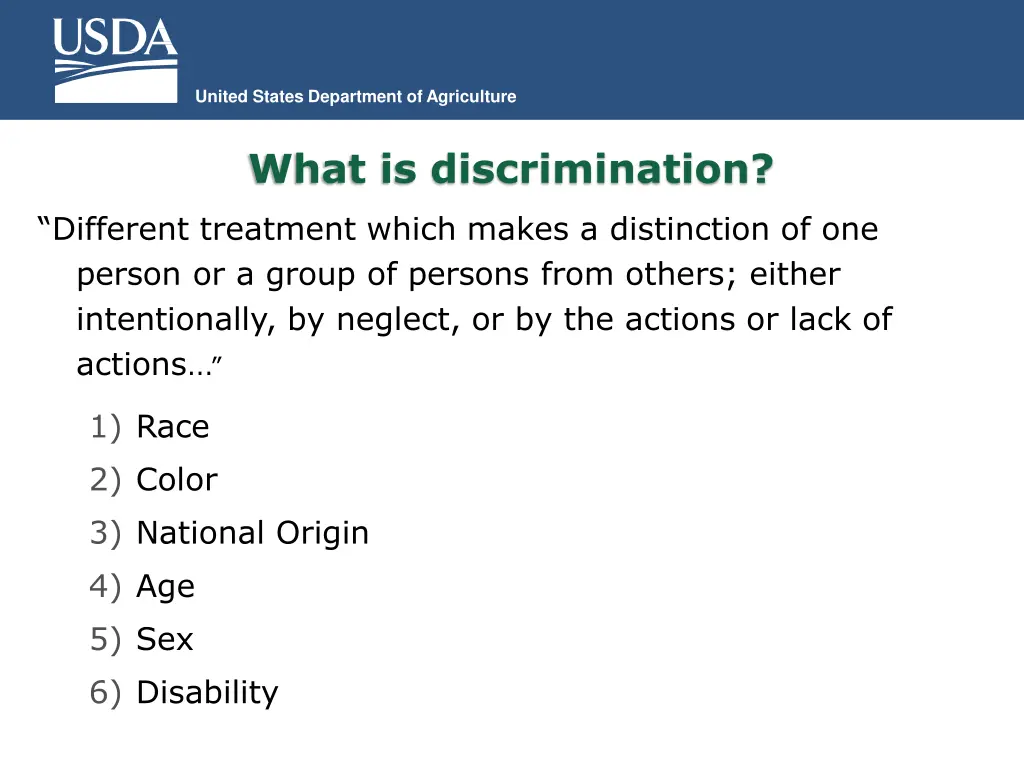 USDA
United States Department of Agriculture

What is discrimination?

“Different treatment which makes a distinction of one person or a group of persons from others; either intentionally, by neglect, or by the actions or lack of actions…”

1) Race
2) Color
3) National Origin
4) Age
5) Sex
6) Disability